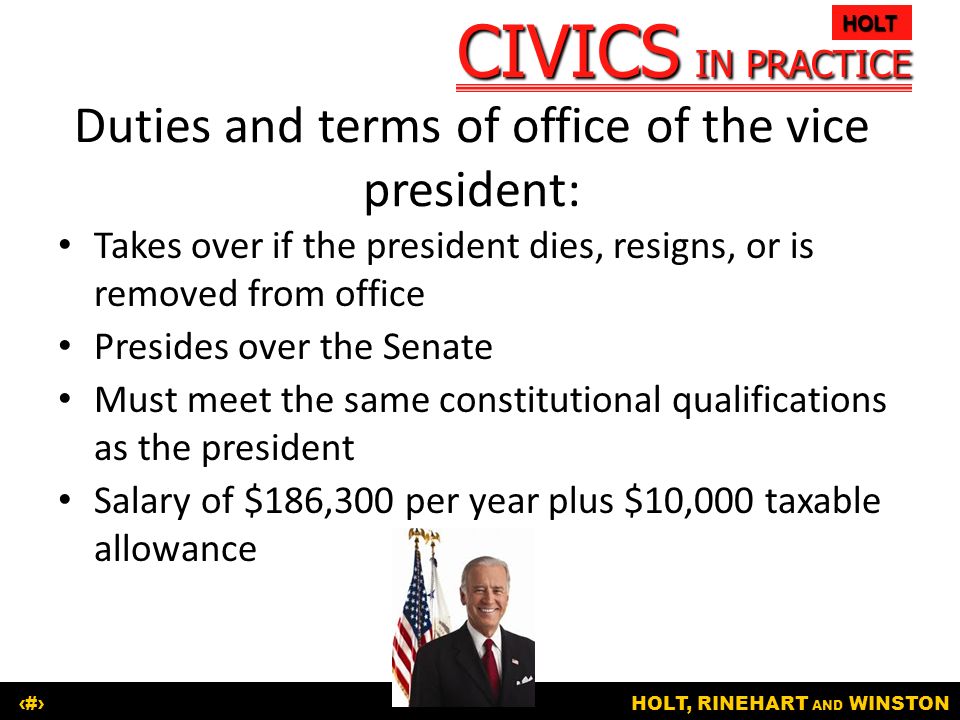 HOLT
CIVICS IN PRACTICE

Duties and terms of office of the vice president:

• Takes over if the president dies, resigns, or is removed from office
• Presides over the Senate
• Must meet the same constitutional qualifications as the president
• Salary of \$186,300 per year plus \$10,000 taxable allowance

‹#›
HOLT, RINEHART AND WINSTON